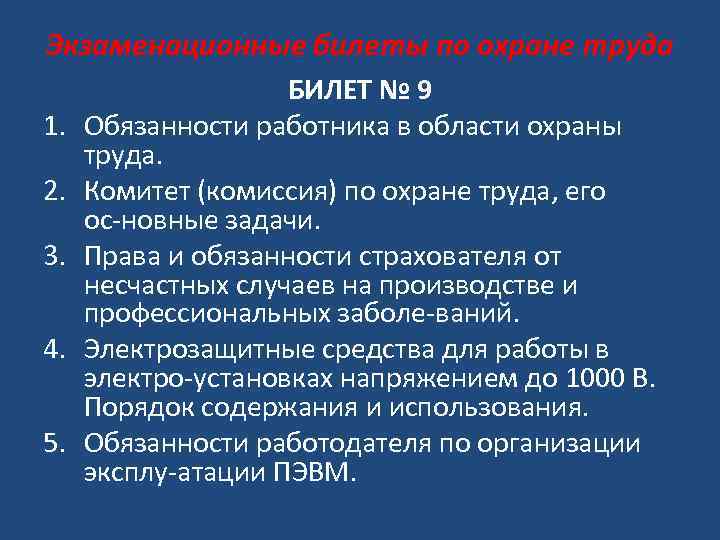 Экзаменационные билеты по охране труда

БИЛЕТ № 9

1. Обязанности работника в области охраны труда.
2. Комитет (комиссия) по охране труда, его ос-новные задачи.
3. Права и обязанности страхователя от несчастных случаев на производстве и профессиональных заболе-ваний.
4. Электрозащитные средства для работы в электро-установках напряжением до 1000 В. Порядок содержания и использования.
5. Обязанности работодателя по организации эксплу-атации ПЭВМ.